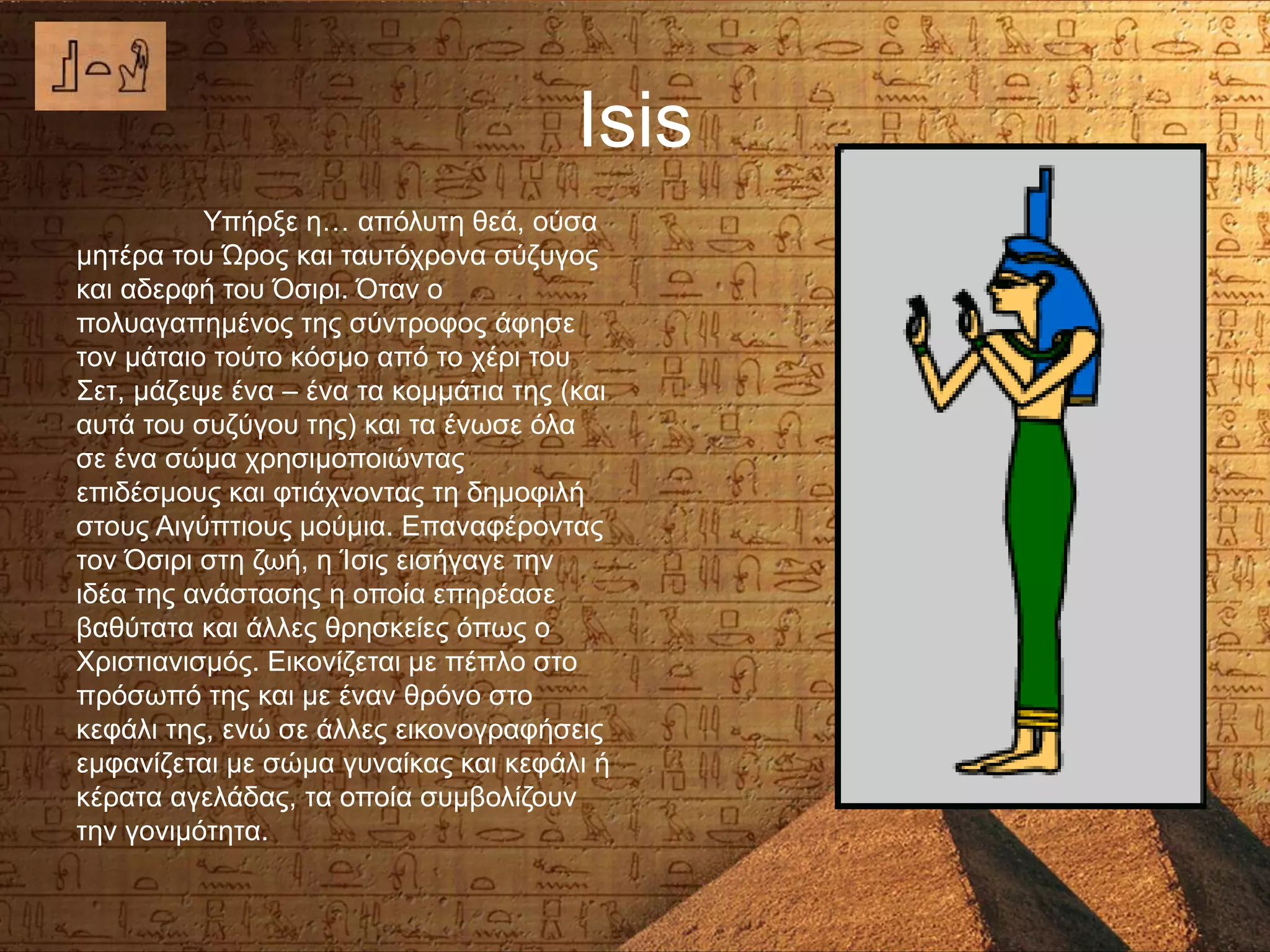 Isis

Υπήρξε η… απόλυτη θεά, ούσα μητέρα του Ώρος και ταυτόχρονα σύζυγος και αδερφή του Όσιρι. Όταν ο πολυαγαπημένος της σύντροφος άφησε τον μάταιο τούτο κόσμο από το χέρι του Σετ, μάζεψε ένα – ένα τα κομμάτια της (και αυτά του συζύγου της) και τα ένωσε όλα σε ένα σώμα χρησιμοποιώντας επιδέσμους και φτιάχνοντας τη δημοφιλή στους Αιγύπτιους μούμια. Επαναφέροντας τον Όσιρι στη ζωή, η Ίσις εισήγαγε την ιδέα της ανάστασης η οποία επηρέασε βαθύτατα και άλλες θρησκείες όπως ο Χριστιανισμός. Εικονίζεται με πέπλο στο πρόσωπό της και με έναν θρόνο στο κεφάλι της, ενώ σε άλλες εικονογραφήσεις εμφανίζεται με σώμα γυναίκας και κεφάλι ή κέρατα αγελάδας, τα οποία συμβολίζουν την γονιμότητα.